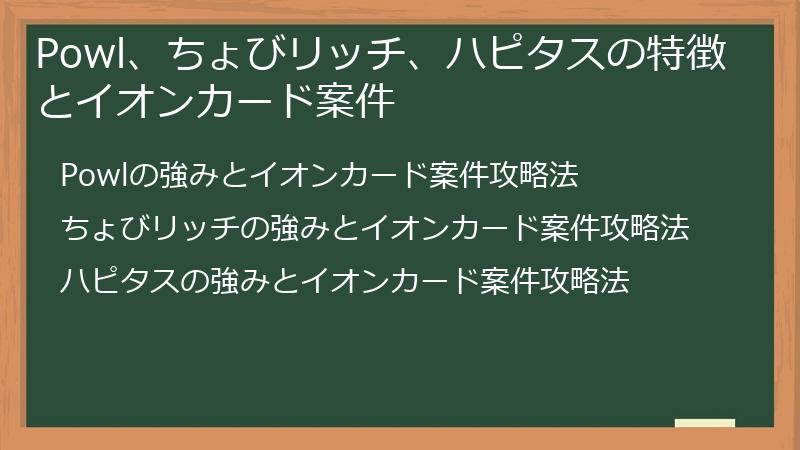 Powl、ちょびリッチ、ハピタスの特徴とイオンカード案件

Powlの強みとイオンカード案件攻略法

ちょびリッチの強みとイオンカード案件攻略法

ハピタスの強みとイオンカード案件攻略法